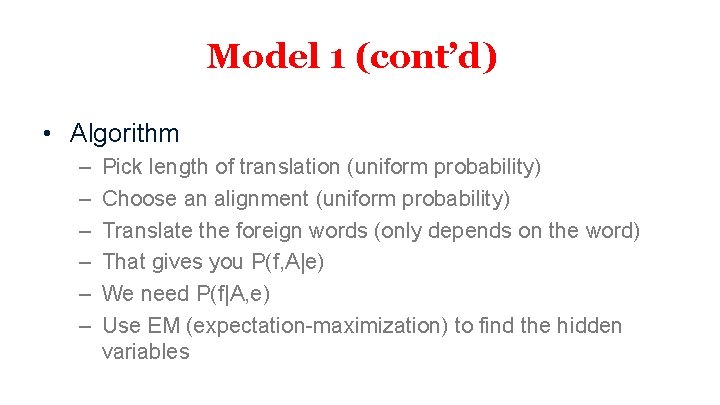 Model 1 (cont'd)

• Algorithm
– Pick length of translation (uniform probability)
– Choose an alignment (uniform probability)
– Translate the foreign words (only depends on the word)
– That gives you P(f,A|e)
– We need P(f|A,e)
– Use EM (expectation-maximization) to find the hidden variables